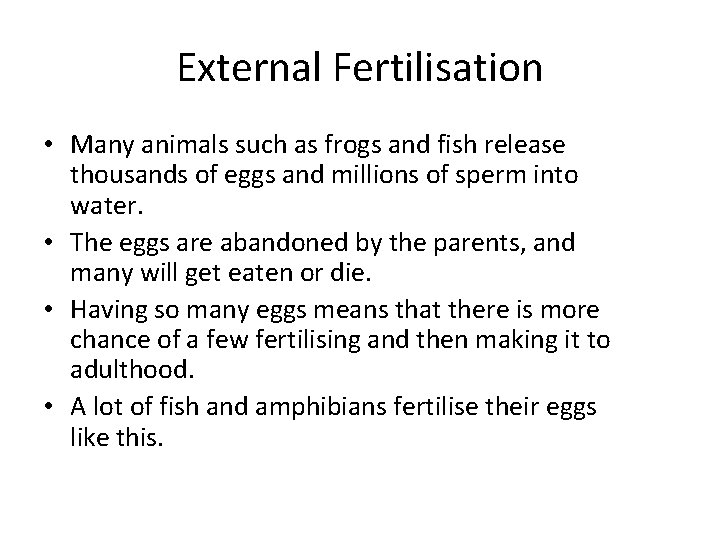 External Fertilisation

• Many animals such as frogs and fish release thousands of eggs and millions of sperm into water.
• The eggs are abandoned by the parents, and many will get eaten or die.
• Having so many eggs means that there is more chance of a few fertilising and then making it to adulthood.
• A lot of fish and amphibians fertilise their eggs like this.